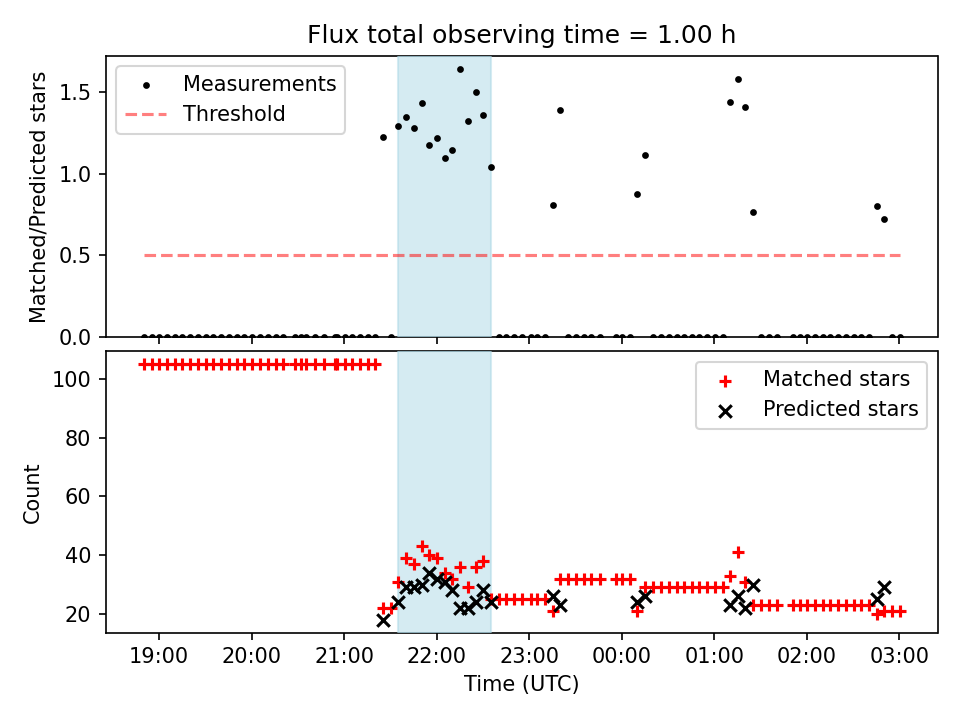 Flux total observing time = 1.00 h

Measurements
Threshold

Matched/Predicted stars

1.5
1.0
0.5
0.0

Matched stars
Predicted stars

Count

100
80
60
40
20

19:00
20:00
21:00
22:00
23:00
00:00
01:00
02:00
03:00

Time (UTC)